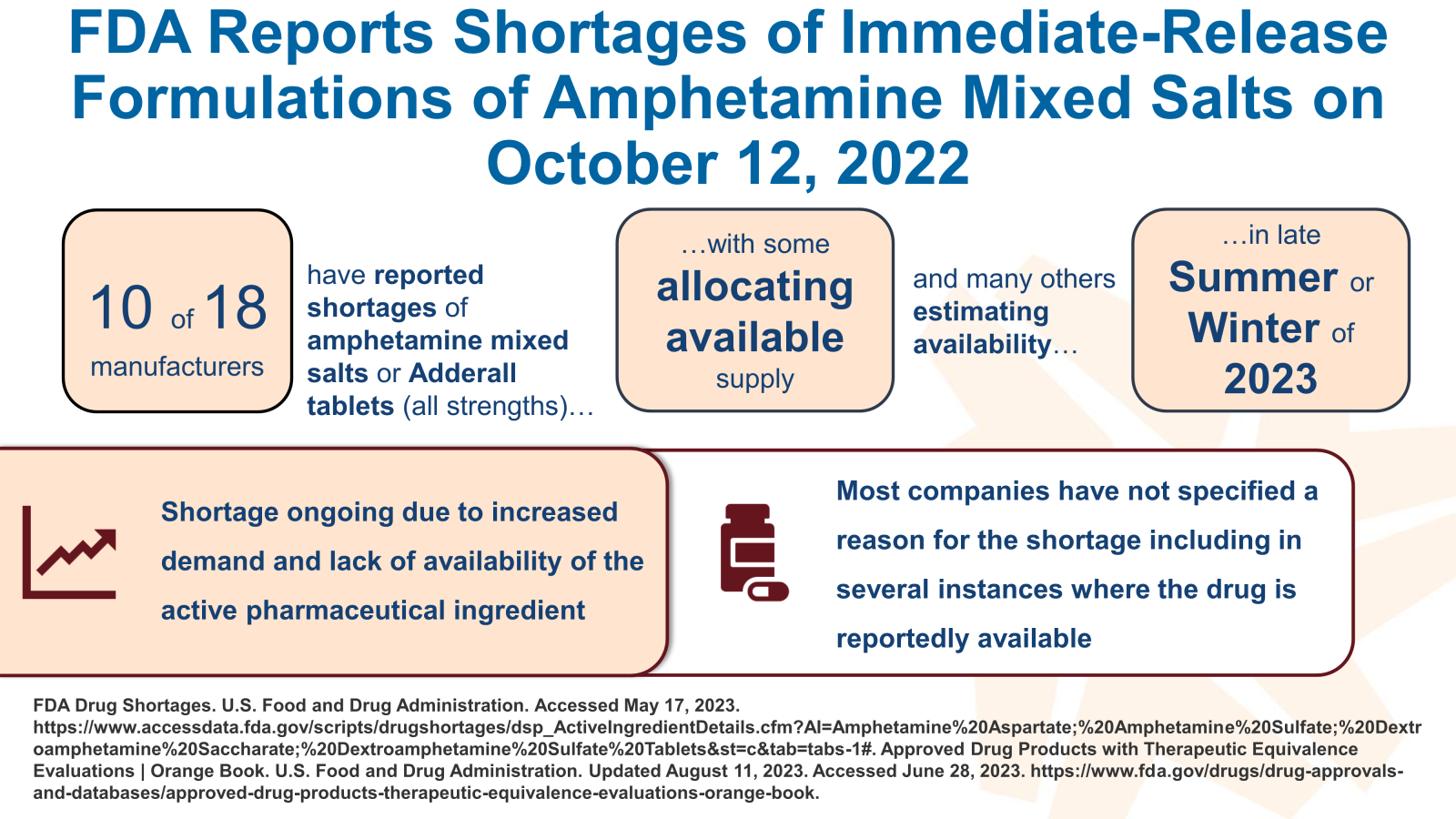 FDA Reports Shortages of Immediate-Release Formulations of Amphetamine Mixed Salts on October 12, 2022

10 of 18 manufacturers

have reported shortages of amphetamine mixed salts or Adderall tablets (all strengths)…

…with some allocating available supply

and many others estimating availability…

…in late Summer or Winter of 2023

Shortage ongoing due to increased demand and lack of availability of the active pharmaceutical ingredient

Most companies have not specified a reason for the shortage including in several instances where the drug is reportedly available

FDA Drug Shortages. U.S. Food and Drug Administration. Accessed May 17, 2023. https://www.accessdata.fda.gov/scripts/drugshortages/dsp_ActiveIngredientDetails.cfm?AI=Amphetamine%20Aspartate;%20Amphetamine%20Sulfate;%20Dextroamphetamine%20Saccharate;%20Dextroamphetamine%20Sulfate%20Tablets&st=c&tab=tabs-1#. Approved Drug Products with Therapeutic Equivalence Evaluations | Orange Book. U.S. Food and Drug Administration. Updated August 11, 2023. Accessed June 28, 2023. https://www.fda.gov/drugs/drug-approvals-and-databases/approved-drug-products-therapeutic-equivalence-evaluations-orange-book.